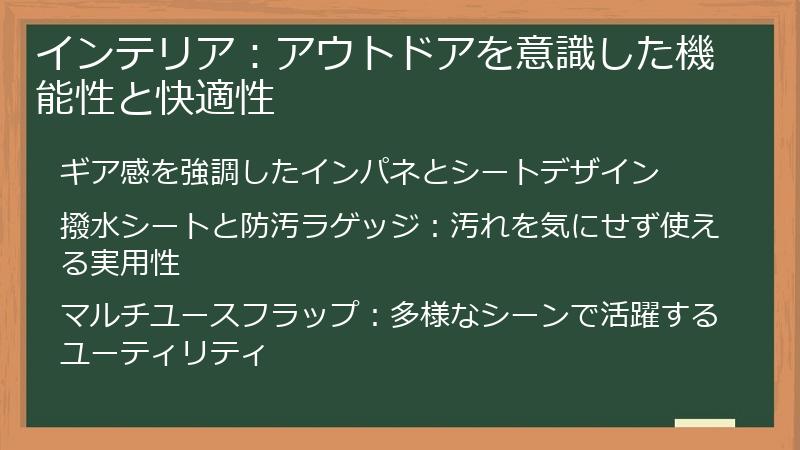 インテリア：アウトドアを意識した機能性と快適性

ギア感を強調したインパネとシートデザイン

撥水シートと防汚ラゲッジ：汚れを気にせず使える実用性

マルチユースフラップ：多様なシーンで活躍するユーティリティ